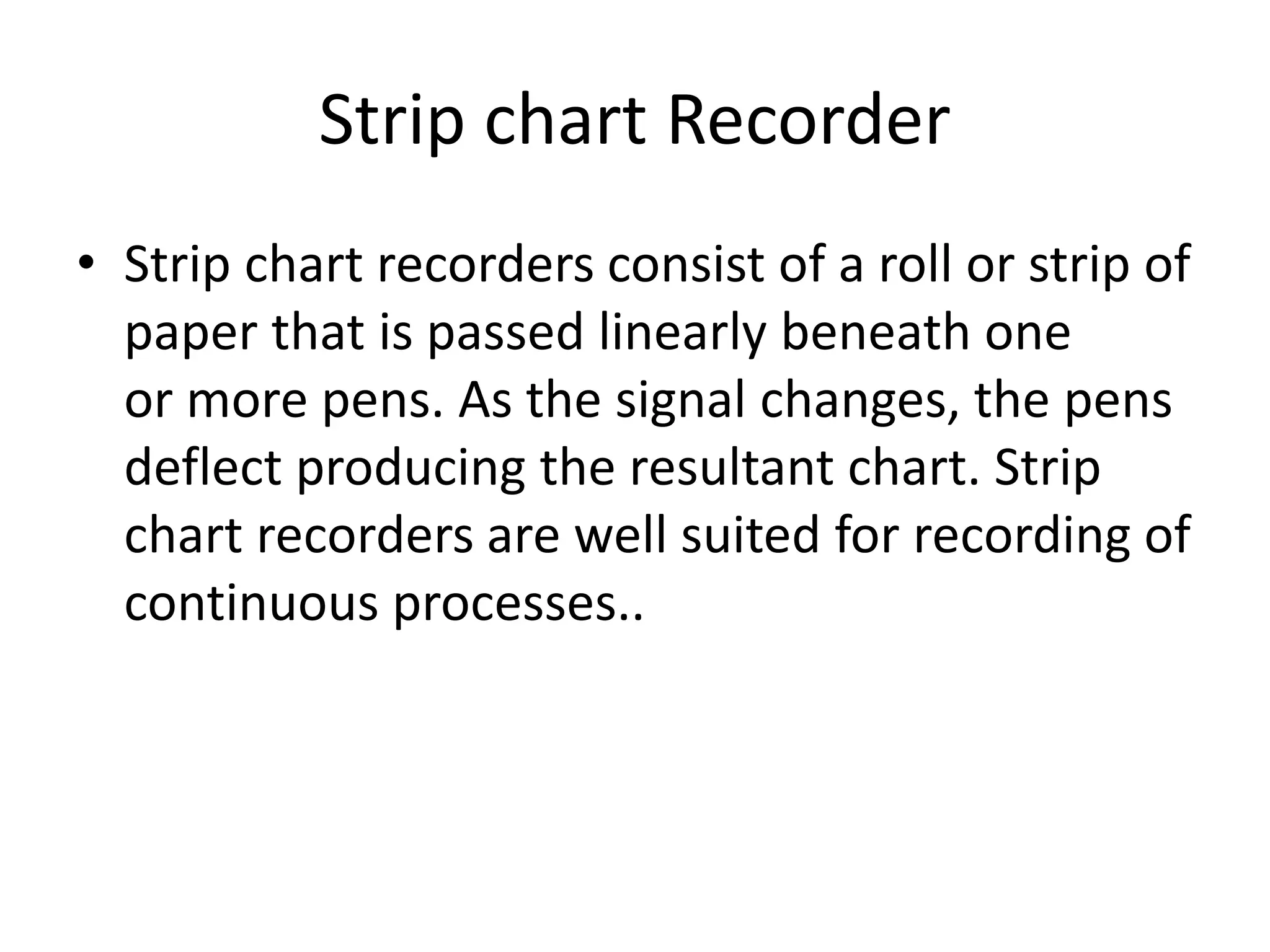 Strip chart Recorder

• Strip chart recorders consist of a roll or strip of paper that is passed linearly beneath one or more pens. As the signal changes, the pens deflect producing the resultant chart. Strip chart recorders are well suited for recording of continuous processes..